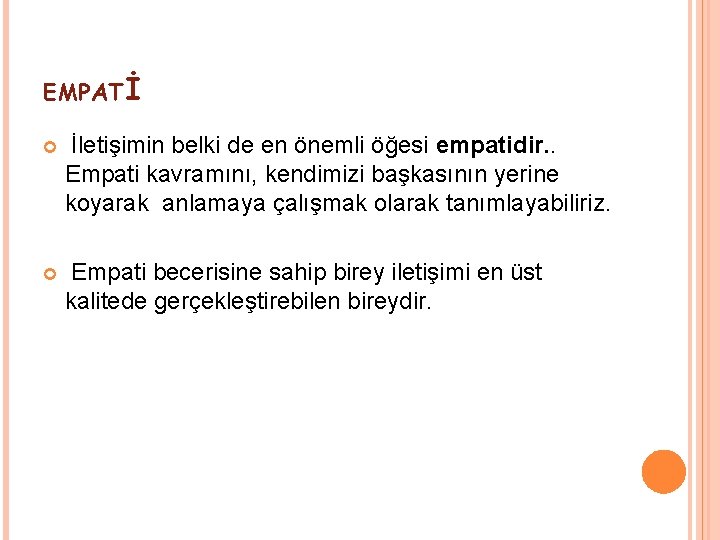 EMPATİ

İletişimin belki de en önemli öğesi empatidir.. Empati kavramını, kendimizi başkasının yerine koyarak anlamaya çalışmak olarak tanımlayabiliriz.

Empati becerisine sahip birey iletişimi en üst kalitede gerçekleştirebilen bireydir.